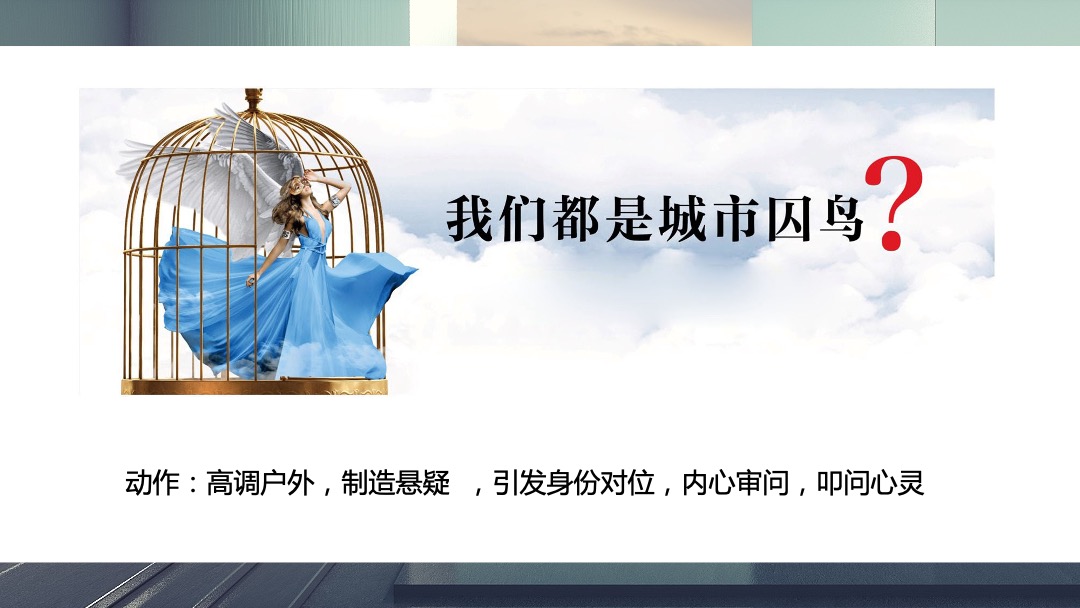 我们都是城市囚鸟?

动作：高调户外，制造悬疑 ，引发身份对位，内心审问，叩问心灵